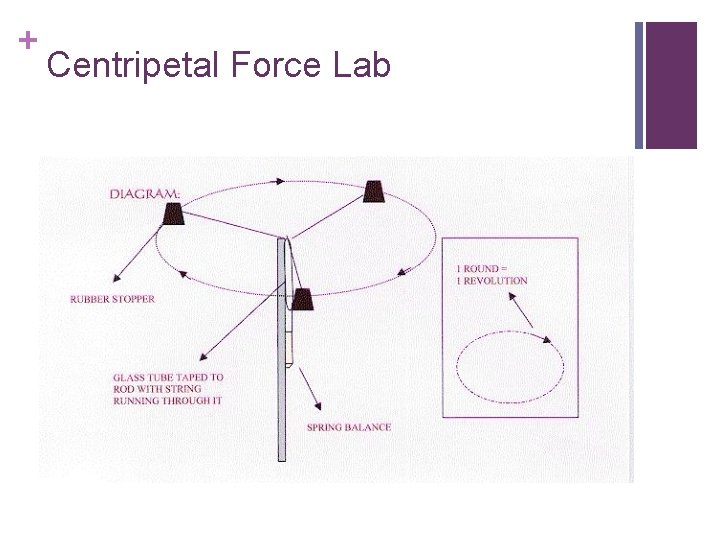 +
Centripetal Force Lab

DIAGRAM:

RUBBER STOPPER

GLASS TUBE TAPED TO ROD WITH STRING RUNNING THROUGH IT

SPRING BALANCE

1 ROUND =
1 REVOLUTION